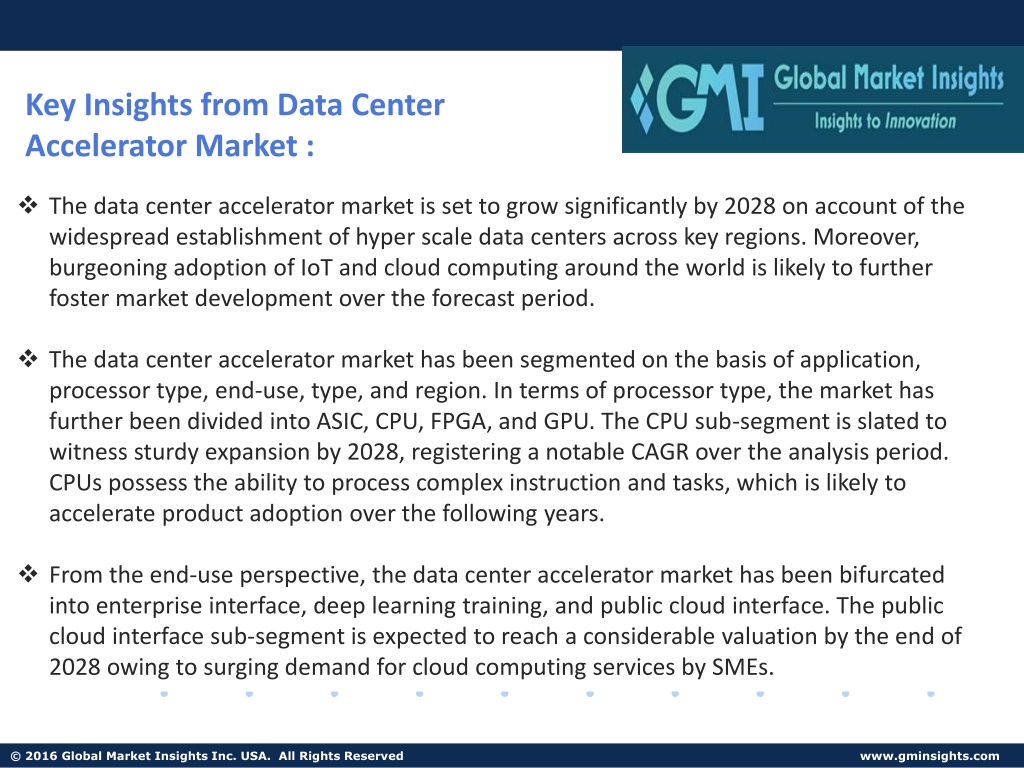 Key Insights from Data Center Accelerator Market :

GMI Global Market Insights
Insights to Innovation

❖ The data center accelerator market is set to grow significantly by 2028 on account of the widespread establishment of hyper scale data centers across key regions. Moreover, burgeoning adoption of IoT and cloud computing around the world is likely to further foster market development over the forecast period.

❖ The data center accelerator market has been segmented on the basis of application, processor type, end-use, type, and region. In terms of processor type, the market has further been divided into ASIC, CPU, FPGA, and GPU. The CPU sub-segment is slated to witness sturdy expansion by 2028, registering a notable CAGR over the analysis period. CPUs possess the ability to process complex instruction and tasks, which is likely to accelerate product adoption over the following years.

❖ From the end-use perspective, the data center accelerator market has been bifurcated into enterprise interface, deep learning training, and public cloud interface. The public cloud interface sub-segment is expected to reach a considerable valuation by the end of 2028 owing to surging demand for cloud computing services by SMEs.

© 2016 Global Market Insights Inc. USA. All Rights Reserved

www.gminsights.com